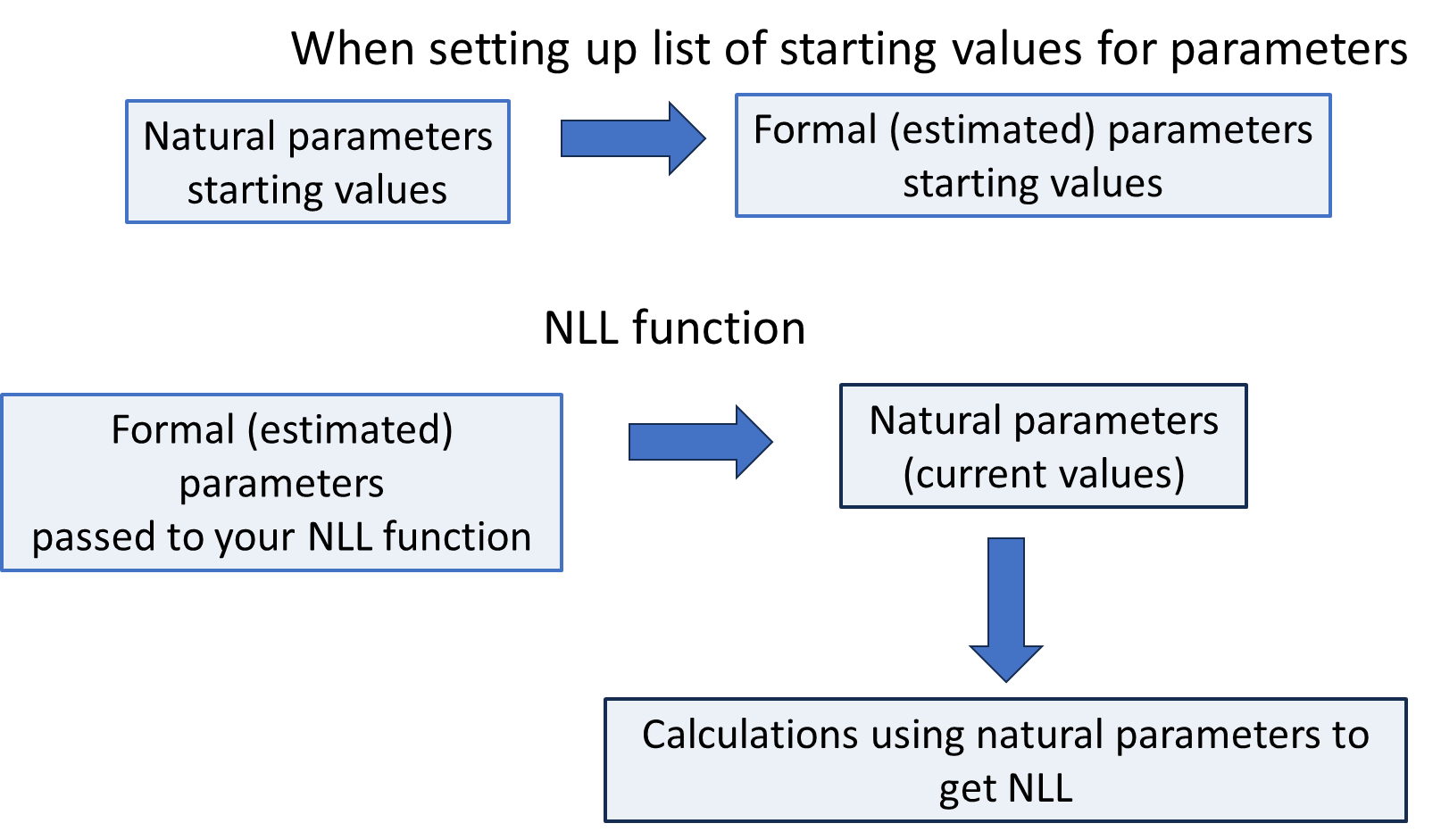 When setting up list of starting values for parameters

Natural parameters starting values

Formal (estimated) parameters starting values

NLL function

Formal (estimated) parameters passed to your NLL function

Natural parameters (current values)

Calculations using natural parameters to get NLL